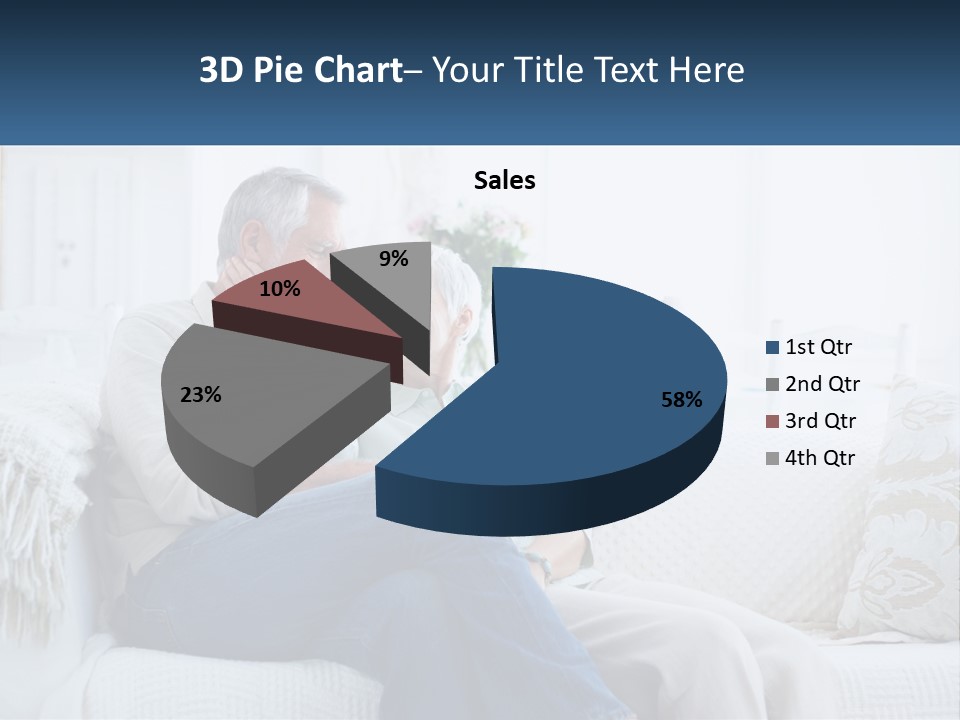 3D Pie Chart– Your Title Text Here

Sales

9%

10%

23%

58%

1st Qtr
2nd Qtr
3rd Qtr
4th Qtr